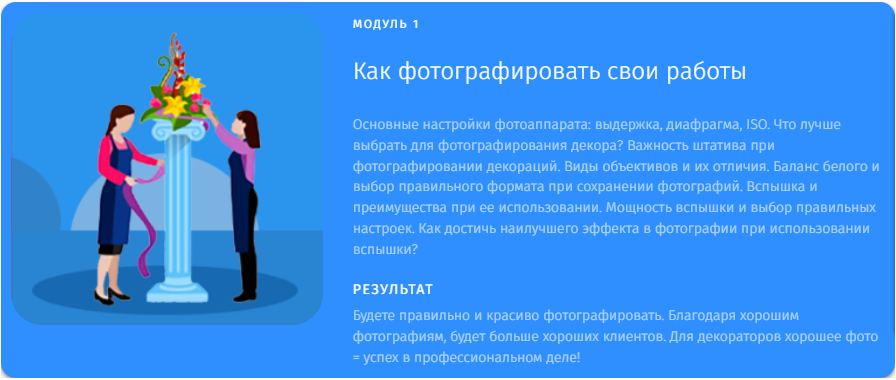 МОДУЛЬ 1

Как фотографировать свои работы

Основные настройки фотоаппарата: выдержка, диафрагма, ISO. Что лучше выбрать для фотографирования декора? Важность штатива при фотографировании декораций. Виды объективов и их отличия. Баланс белого и выбор правильного формата при сохранении фотографий. Вспышка и преимущества при ее использовании. Мощность вспышки и выбор правильных настроек. Как достичь наилучшего эффекта в фотографии при использовании вспышки?

РЕЗУЛЬТАТ

Будете правильно и красиво фотографировать. Благодаря хорошим фотографиям, будет больше хороших клиентов. Для декораторов хорошее фото = успех в профессиональном деле!